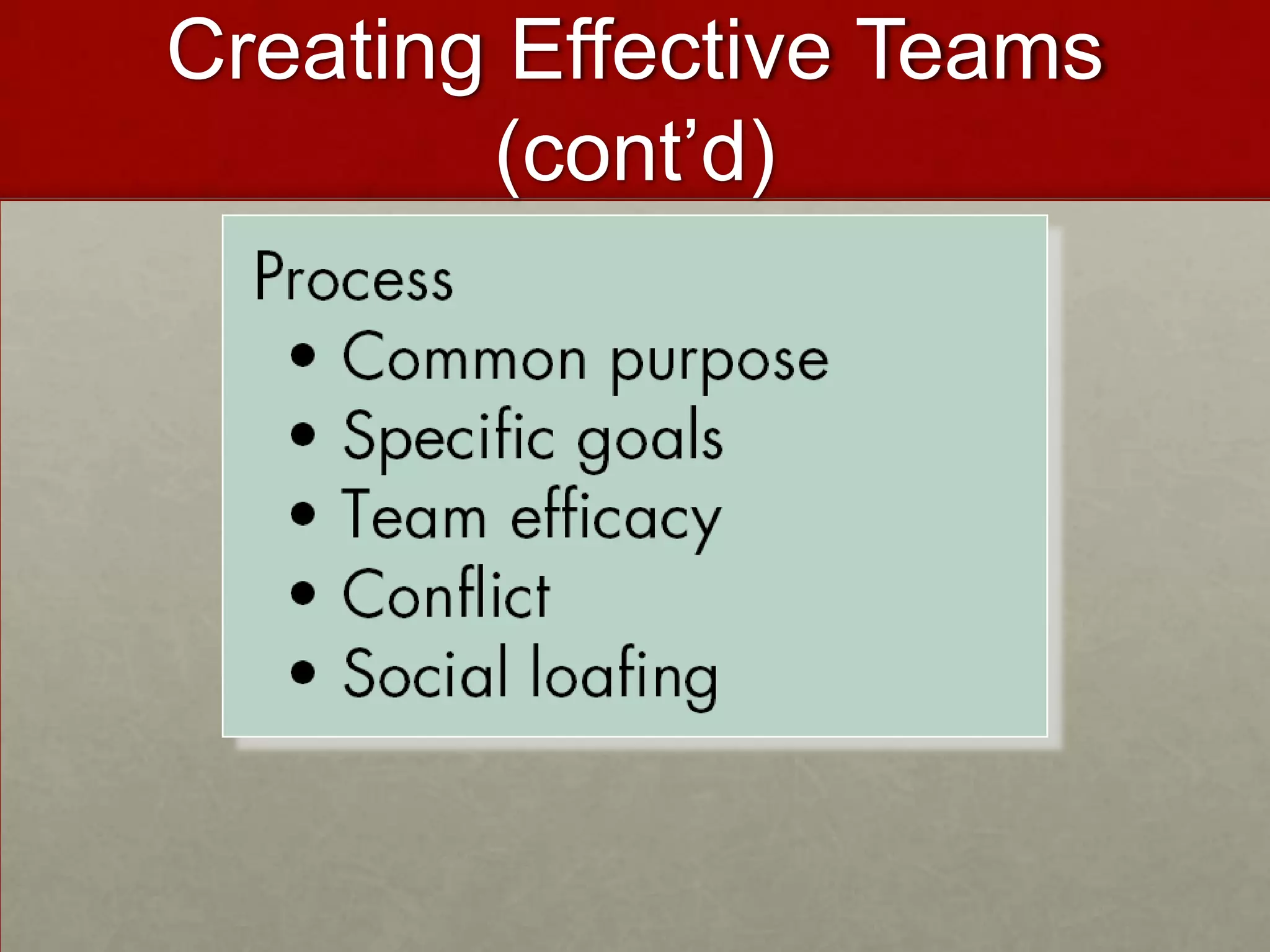 Creating Effective Teams (cont’d)

Process
• Common purpose
• Specific goals
• Team efficacy
• Conflict
• Social loafing